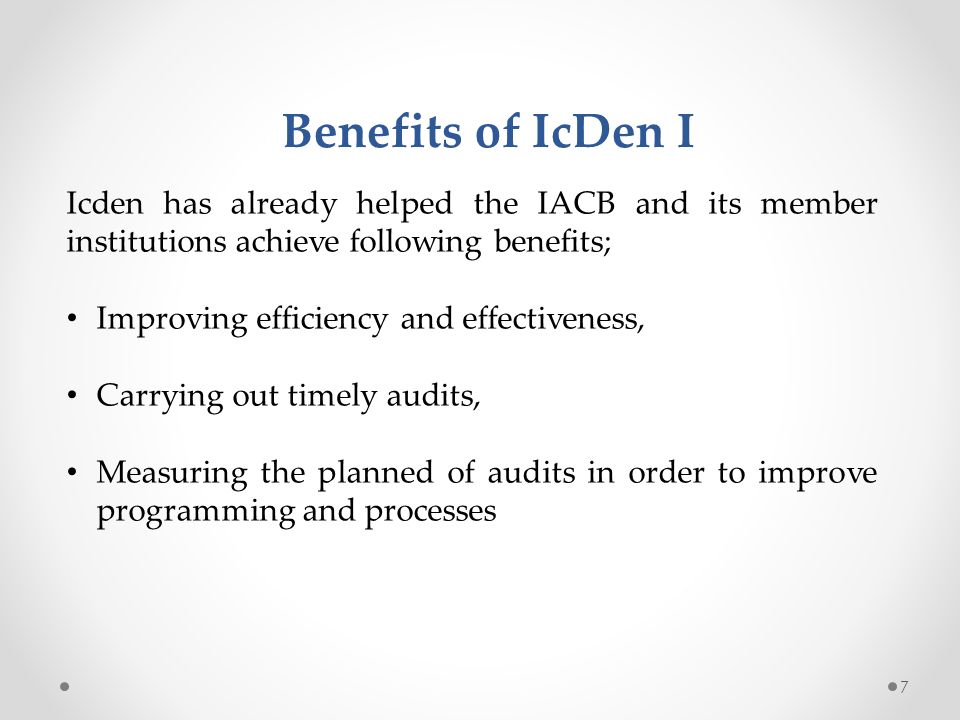 Benefits of IcDen I

Icden has already helped the IACB and its member institutions achieve following benefits;

• Improving efficiency and effectiveness,

• Carrying out timely audits,

• Measuring the planned of audits in order to improve programming and processes

7